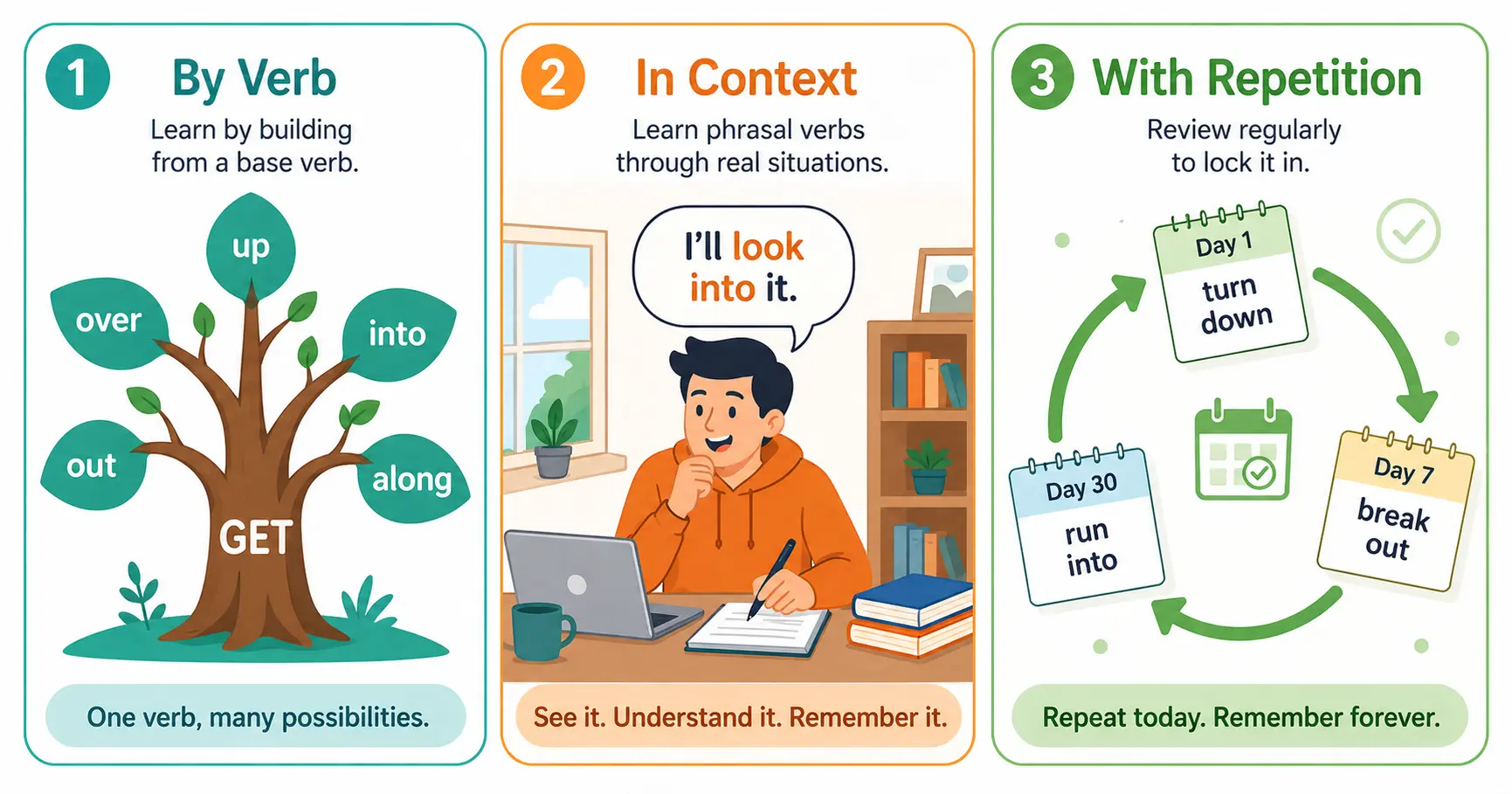 1 By Verb

Learn by building from a base verb.

up

over

into

out

along

GET

One verb, many possibilities.

2 In Context

Learn phrasal verbs through real situations.

I'll look into it.

See it. Understand it. Remember it.

3 With Repetition

Review regularly to lock it in.

Day 1
turn down

Day 7
break out

Day 30
run into

Repeat today. Remember forever.